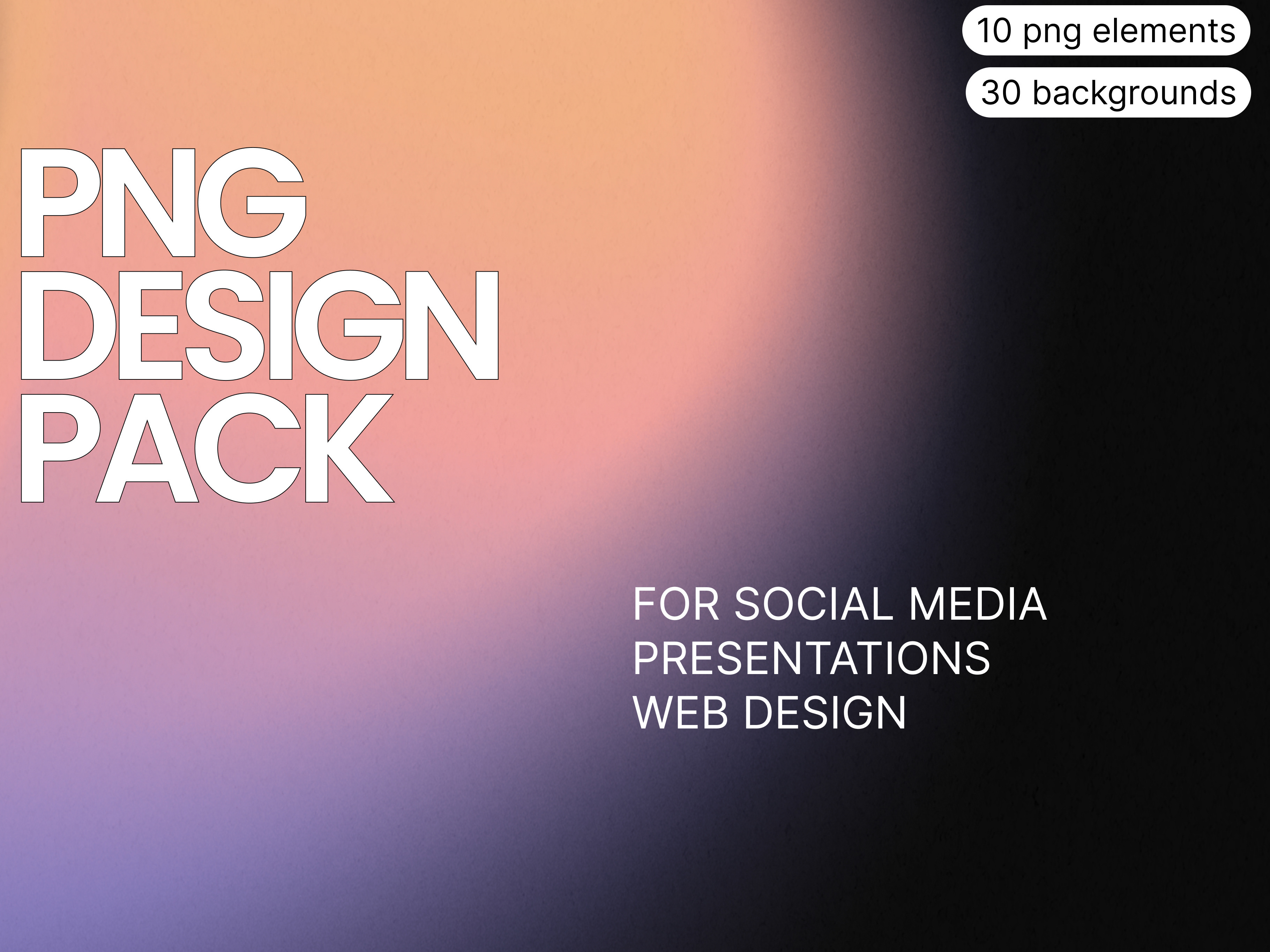 10 png elements

30 backgrounds

PNG
DESIGN
PACK

FOR SOCIAL MEDIA
PRESENTATIONS
WEB DESIGN